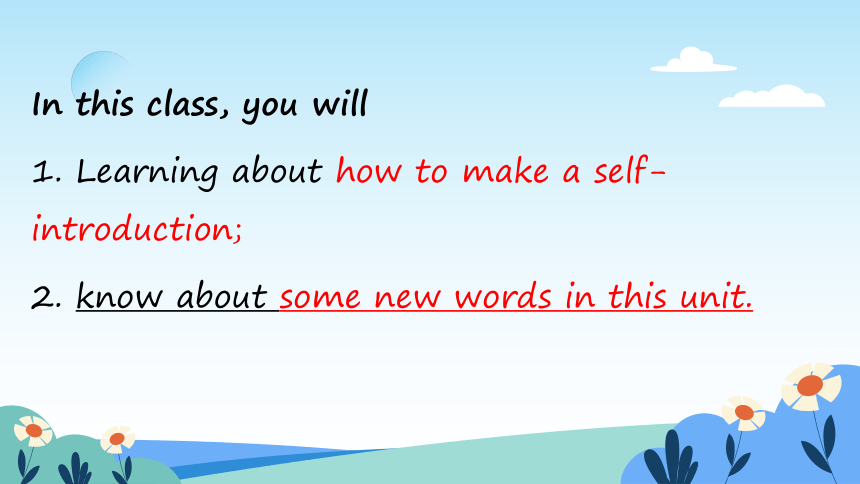 In this class, you will

1. Learning about how to make a self-introduction;

2. know about some new words in this unit.